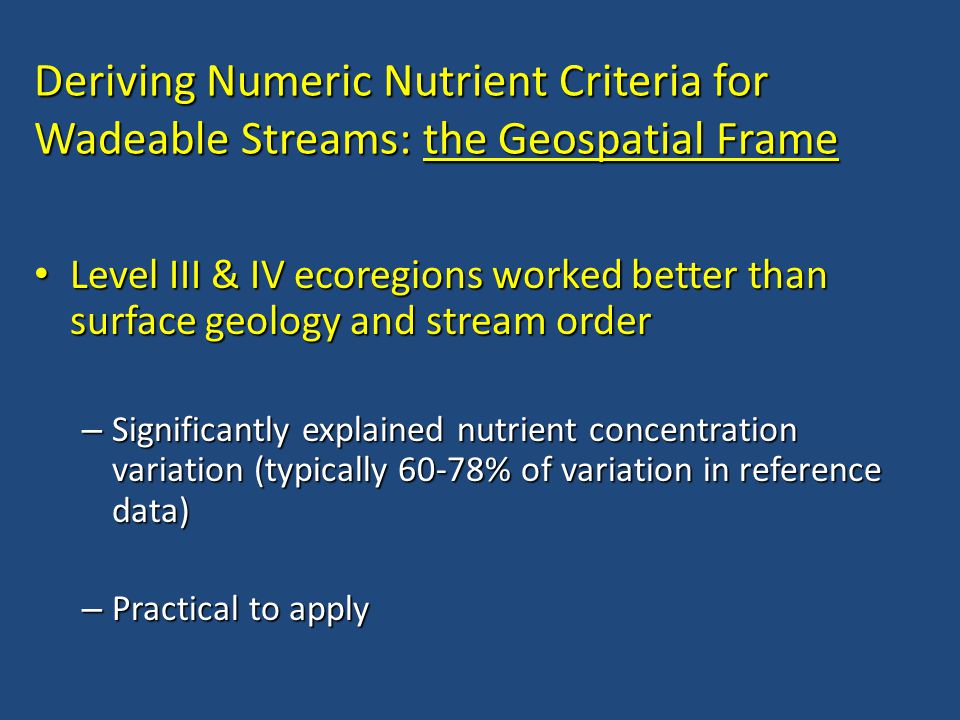 Deriving Numeric Nutrient Criteria for Wadeable Streams: the Geospatial Frame

• Level III & IV ecoregions worked better than surface geology and stream order

– Significantly explained nutrient concentration variation (typically 60-78% of variation in reference data)

– Practical to apply